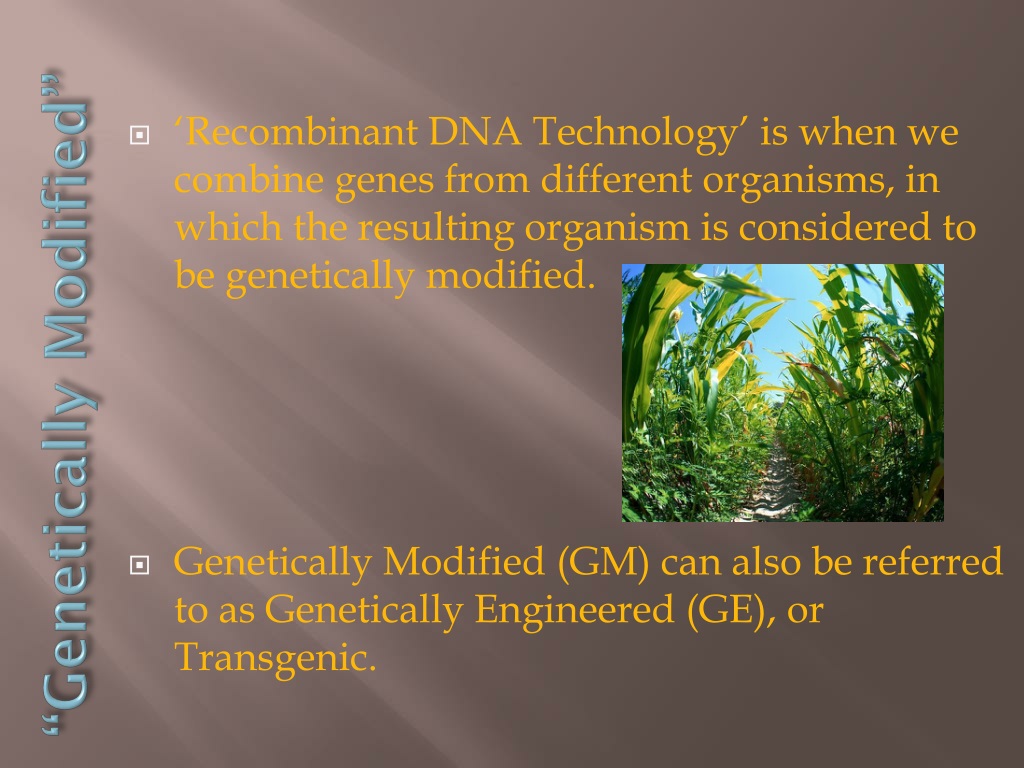 “Genetically Modified”

‘Recombinant DNA Technology’ is when we combine genes from different organisms, in which the resulting organism is considered to be genetically modified.

Genetically Modified (GM) can also be referred to as Genetically Engineered (GE), or Transgenic.